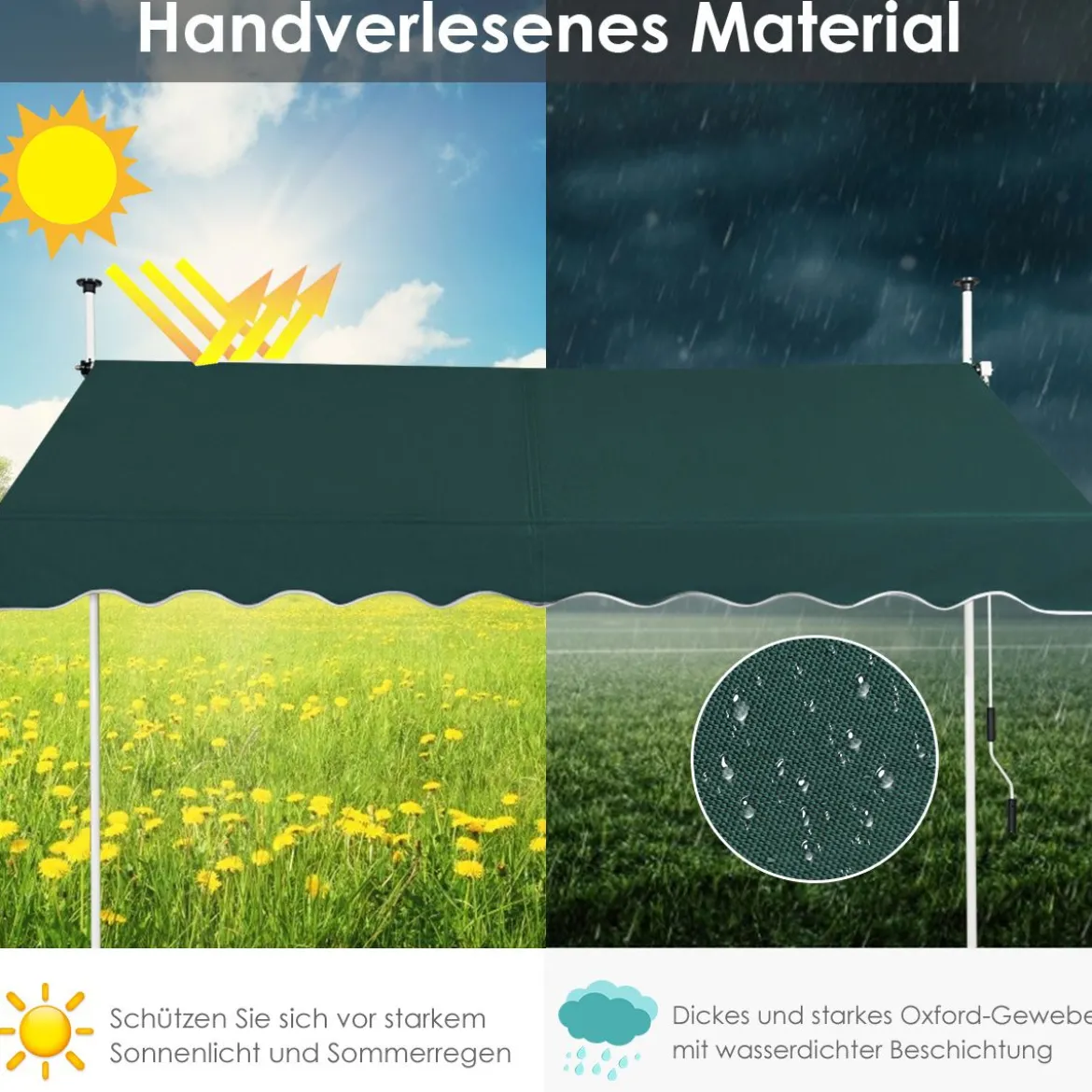 Handverlesenes Material

Schützen Sie sich vor starkem Sonnenlicht und Sommerregen

Dickes und starkes Oxford-Gewebe mit wasserdichter Beschichtung